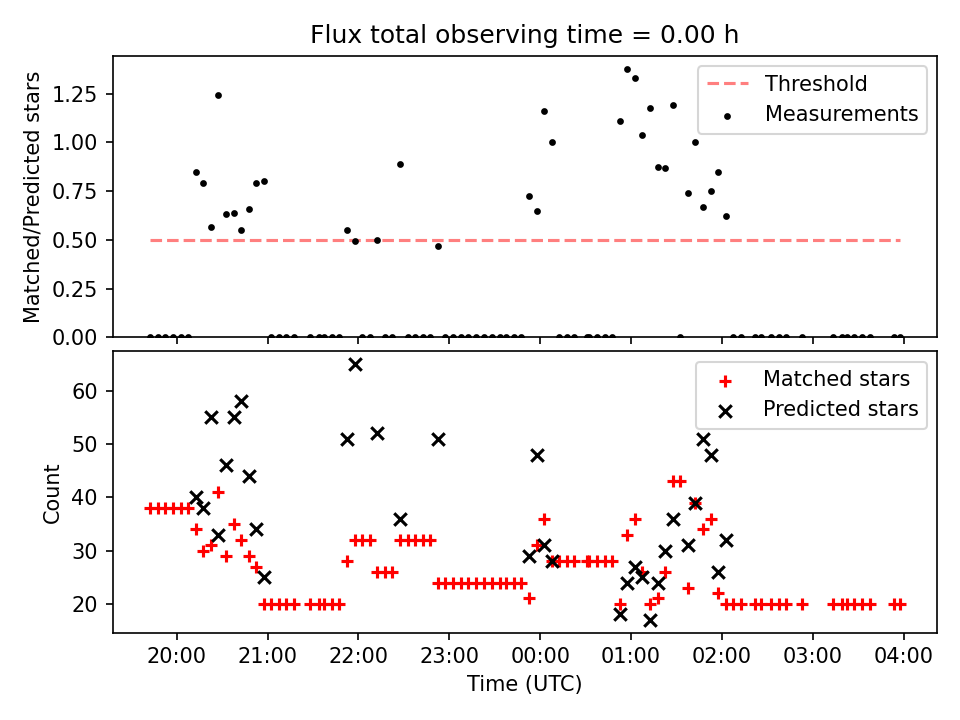 Flux total observing time = 0.00 h

Matched/Predicted stars

1.25
1.00
0.75
0.50
0.25
0.00

Threshold
Measurements

Count

60
50
40
30
20

Matched stars
Predicted stars

20:00
21:00
22:00
23:00
00:00
01:00
02:00
03:00
04:00

Time (UTC)